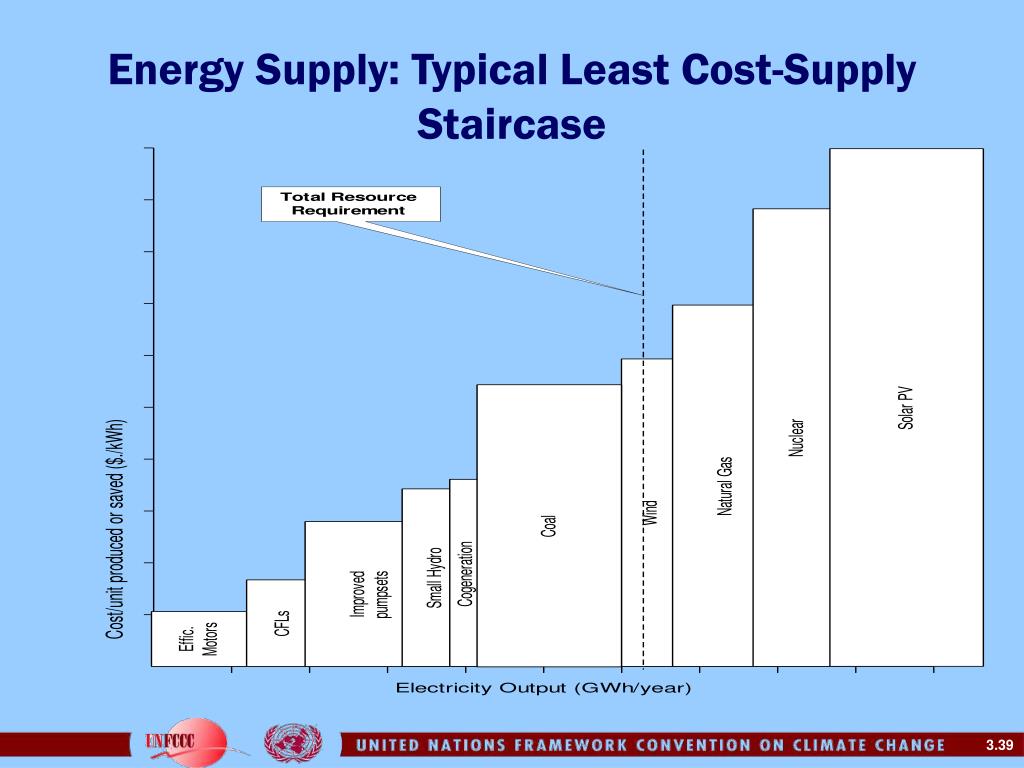 Energy Supply: Typical Least Cost-Supply Staircase

Total Resource Requirement

Cost/unit produced or saved ($./kWh)

Effic. Motors

CFLs

Improved pumpsets

Small Hydro

Cogeneration

Coal

Wind

Natural Gas

Nuclear

Solar PV

Electricity Output (GWh/year)

UNFCCC

UNITED NATIONS FRAMEWORK CONVENTION ON CLIMATE CHANGE

3.39